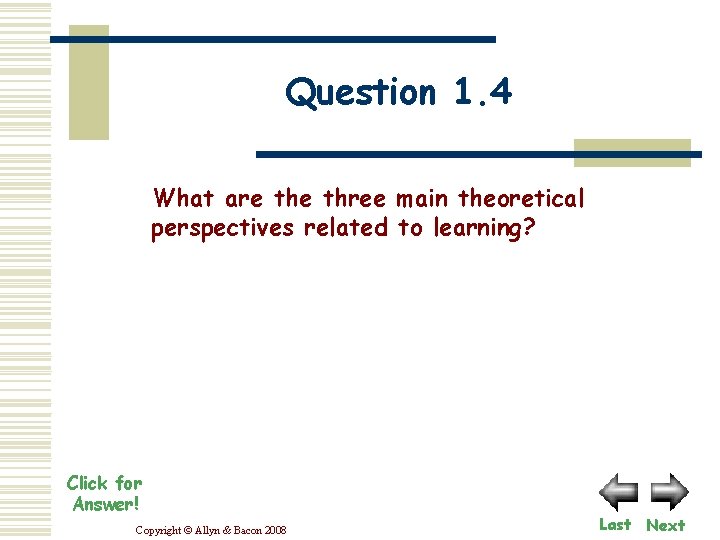 Question 1.4

What are the three main theoretical perspectives related to learning?

Click for Answer!

Copyright © Allyn & Bacon 2008

Last Next